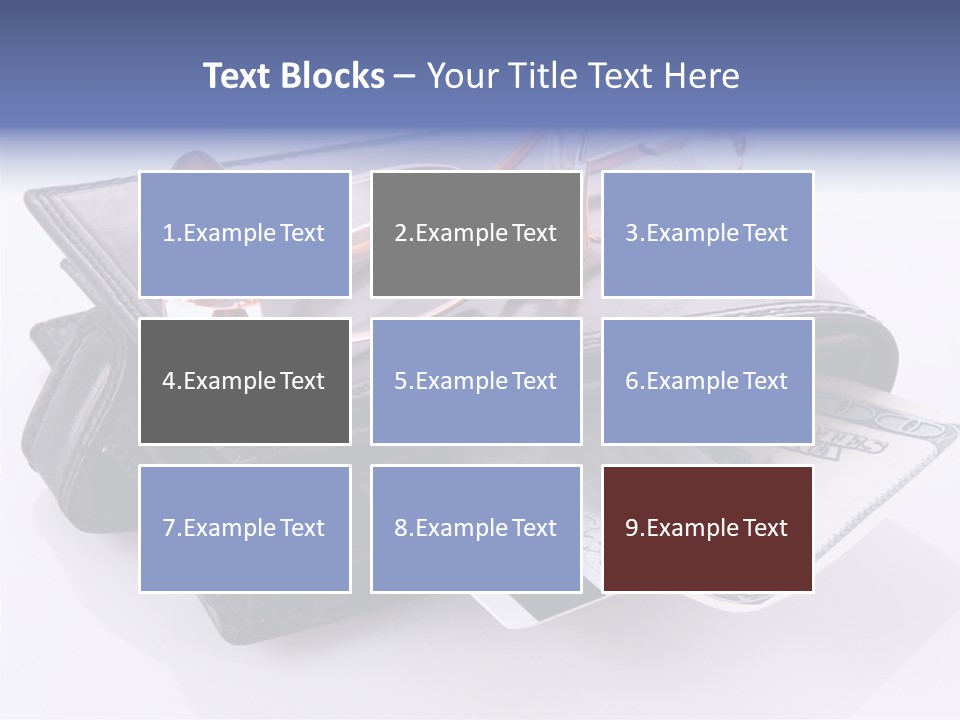 Text Blocks – Your Title Text Here

1.Example Text

2.Example Text

3.Example Text

4.Example Text

5.Example Text

6.Example Text

7.Example Text

8.Example Text

9.Example Text